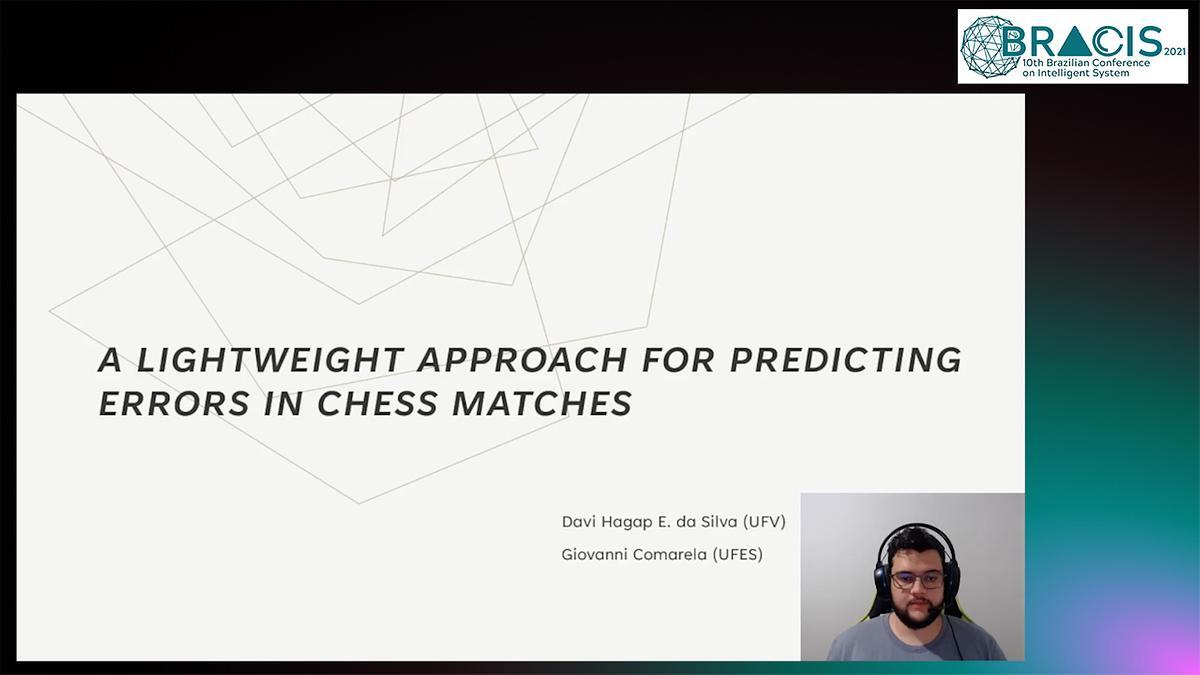 BRACIS 2021
10th Brazilian Conference on Intelligent System

A LIGHTWEIGHT APPROACH FOR PREDICTING ERRORS IN CHESS MATCHES

Davi Hagap E. da Silva (UFV)
Giovanni Comarela (UFES)